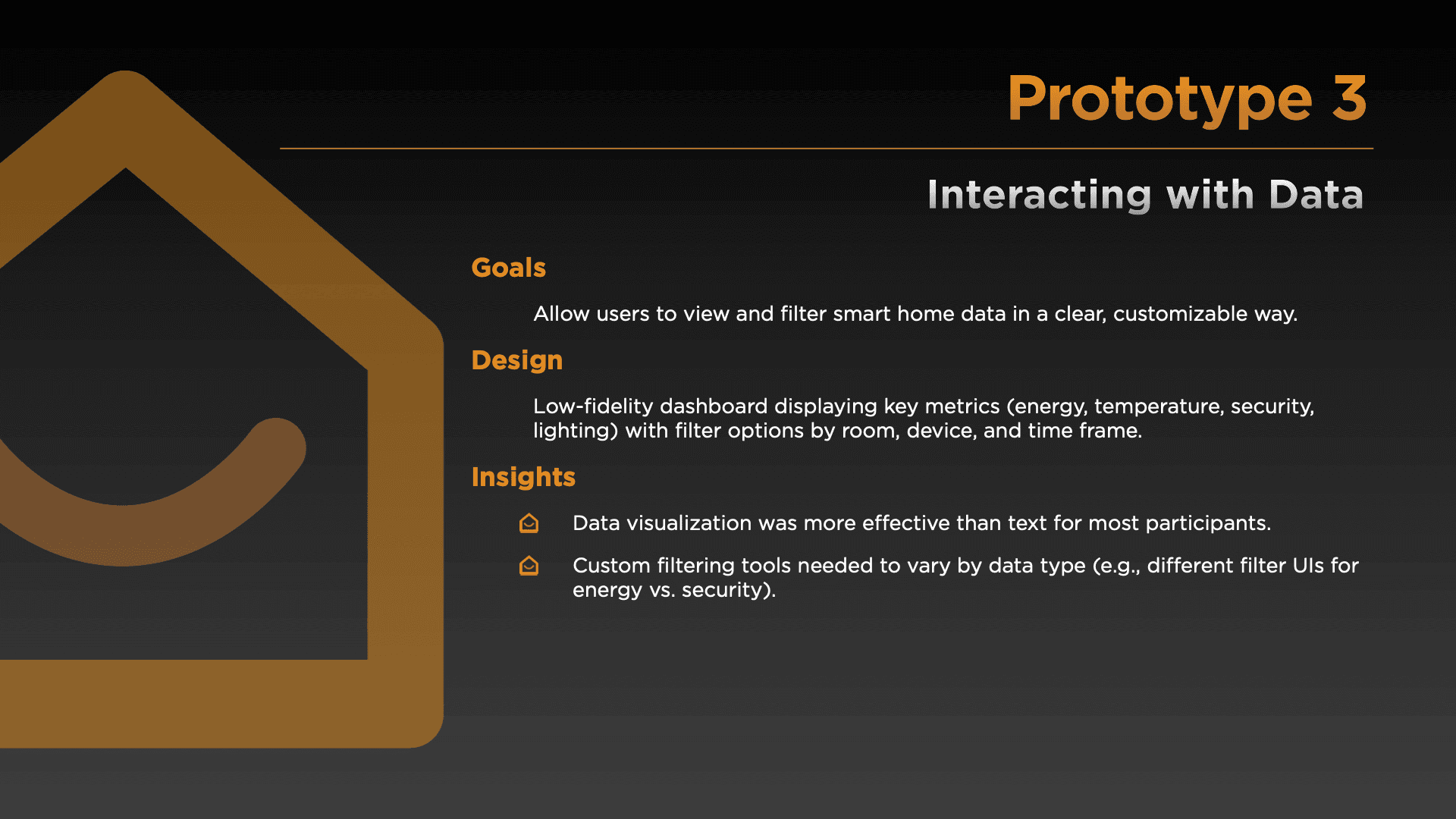 Prototype 3

Interacting with Data

Goals

Allow users to view and filter smart home data in a clear, customizable way.

Design

Low-fidelity dashboard displaying key metrics (energy, temperature, security, lighting) with filter options by room, device, and time frame.

Insights

Data visualization was more effective than text for most participants.

Custom filtering tools needed to vary by data type (e.g., different filter UIs for energy vs. security).